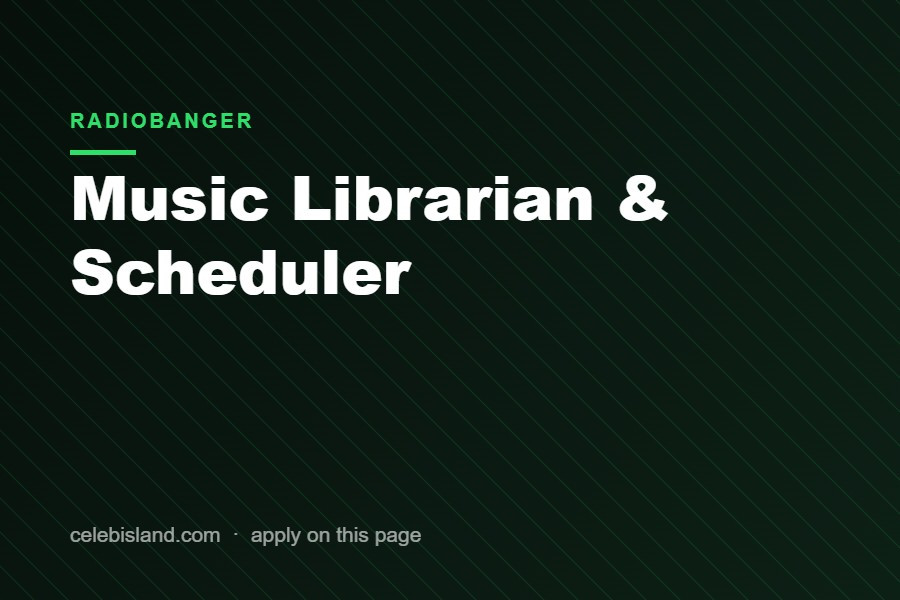 RADIOBANGER

Music Librarian & Scheduler

celebisland.com · apply on this page